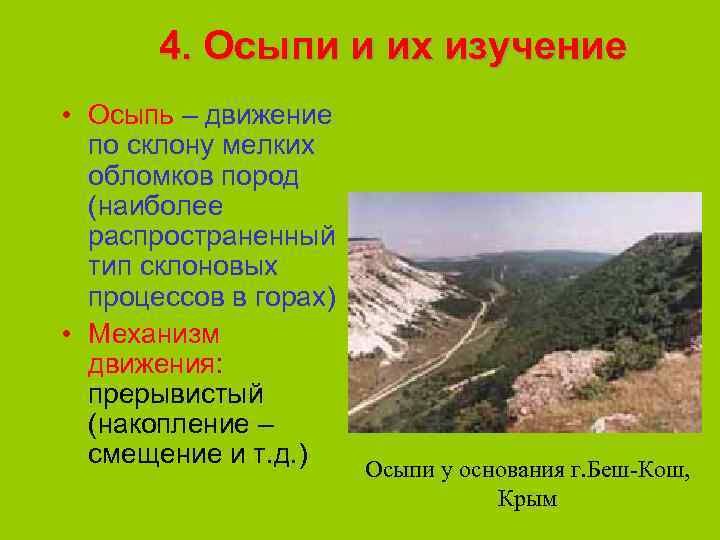 4. Осыпи и их изучение

• Осыпь – движение по склону мелких обломков пород (наиболее распространенный тип склоновых процессов в горах)

• Механизм движения: прерывистый (накопление – смещение и т.д.)

Осыпи у основания г.Беш-Кош, Крым